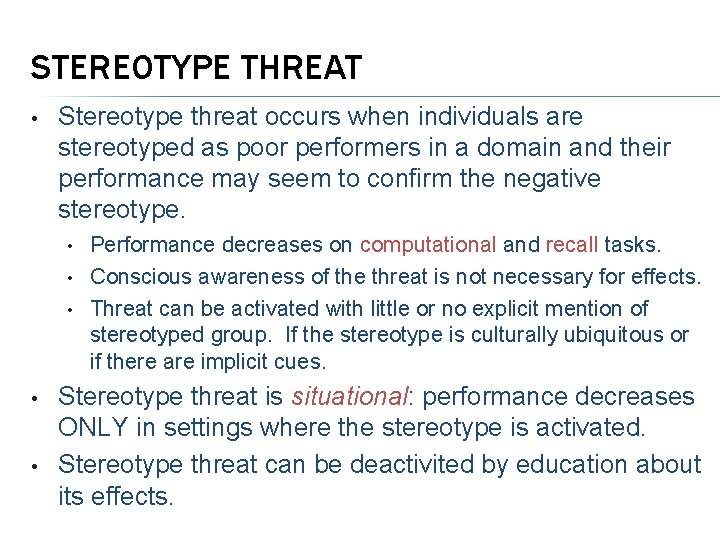 STEREOTYPE THREAT

• Stereotype threat occurs when individuals are stereotyped as poor performers in a domain and their performance may seem to confirm the negative stereotype.

• Performance decreases on computational and recall tasks.

• Conscious awareness of the threat is not necessary for effects.

• Threat can be activated with little or no explicit mention of stereotyped group. If the stereotype is culturally ubiquitous or if there are implicit cues.

• Stereotype threat is situational: performance decreases ONLY in settings where the stereotype is activated.

• Stereotype threat can be deactivited by education about its effects.